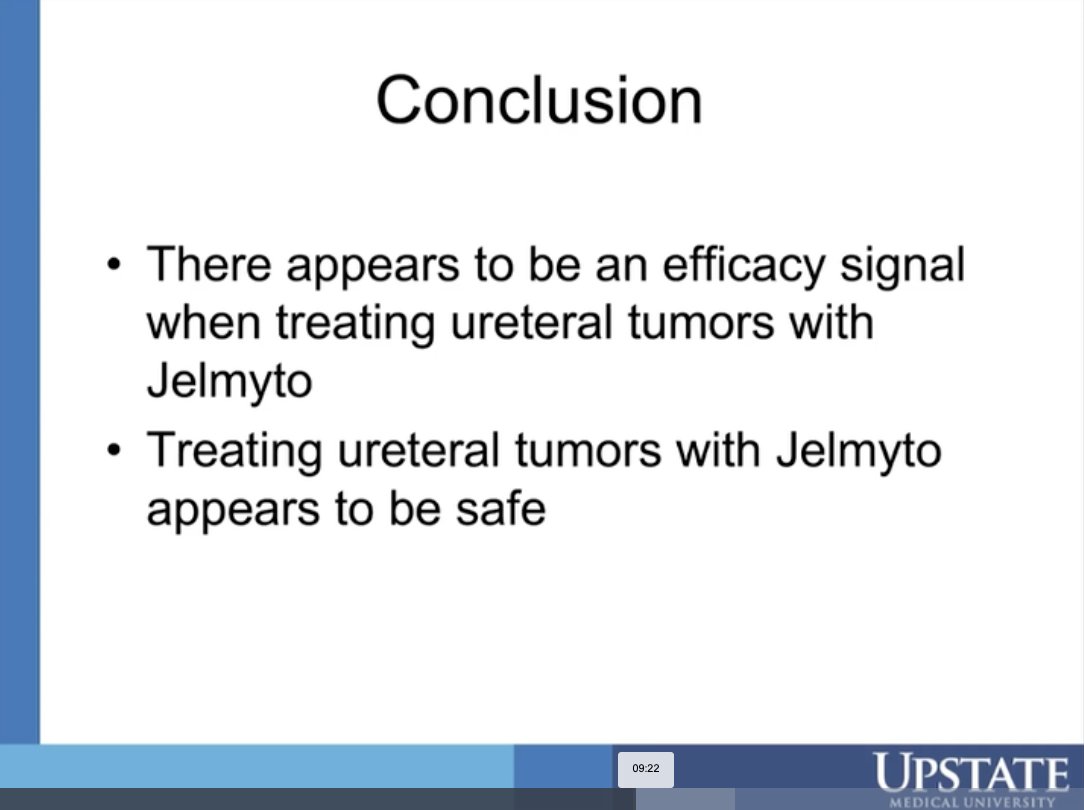 Conclusion

• There appears to be an efficacy signal when treating ureteral tumors with Jelmyto
• Treating ureteral tumors with Jelmyto appears to be safe

09:22

UPSTATE
MEDICAL UNIVERSITY